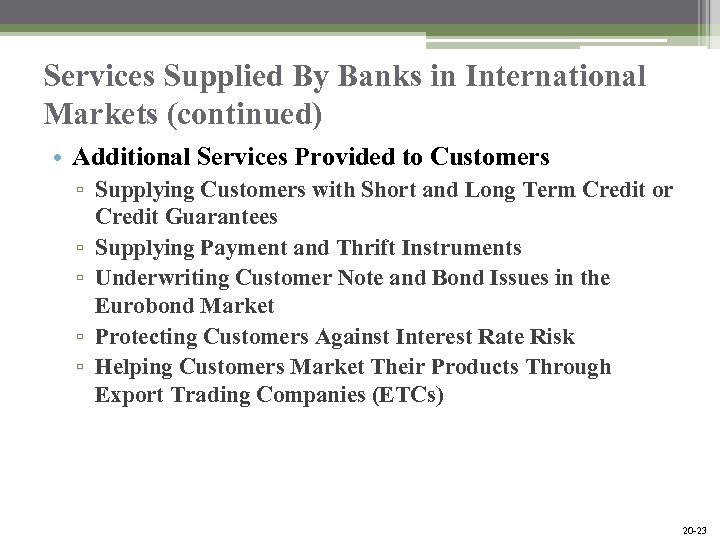 Services Supplied By Banks in International Markets (continued)

• Additional Services Provided to Customers
▫ Supplying Customers with Short and Long Term Credit or Credit Guarantees
▫ Supplying Payment and Thrift Instruments
▫ Underwriting Customer Note and Bond Issues in the Eurobond Market
▫ Protecting Customers Against Interest Rate Risk
▫ Helping Customers Market Their Products Through Export Trading Companies (ETCs)

20-23